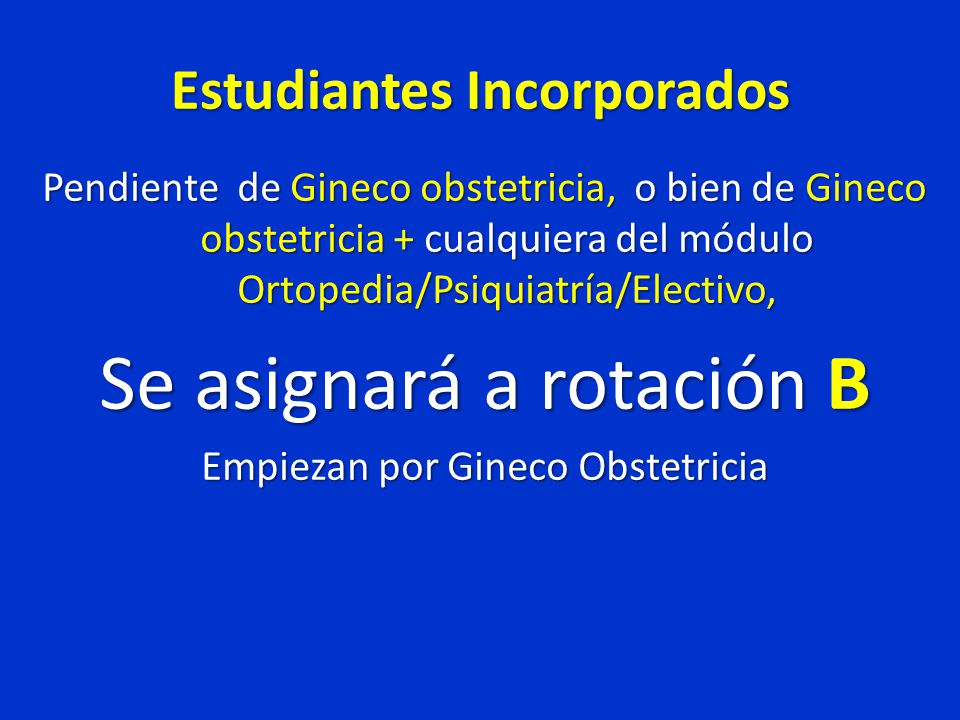 Estudiantes Incorporados

Pendiente de Gineco obstetricia, o bien de Gineco obstetricia + cualquiera del módulo Ortopedia/Psiquiatría/Electivo,

Se asignará a rotación B

Empiezan por Gineco Obstetricia